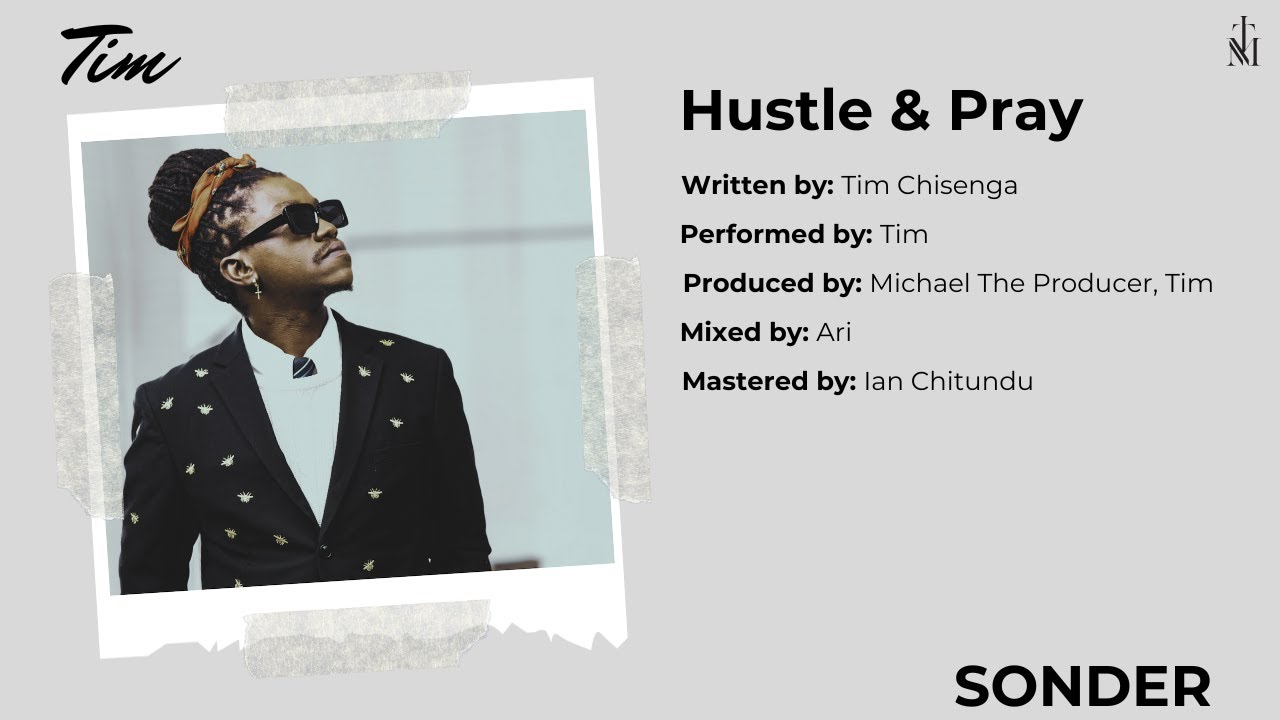 Tim

TNM

Hustle & Pray

Written by: Tim Chisenga

Performed by: Tim

Produced by: Michael The Producer, Tim

Mixed by: Ari

Mastered by: Ian Chitundu

SONDER